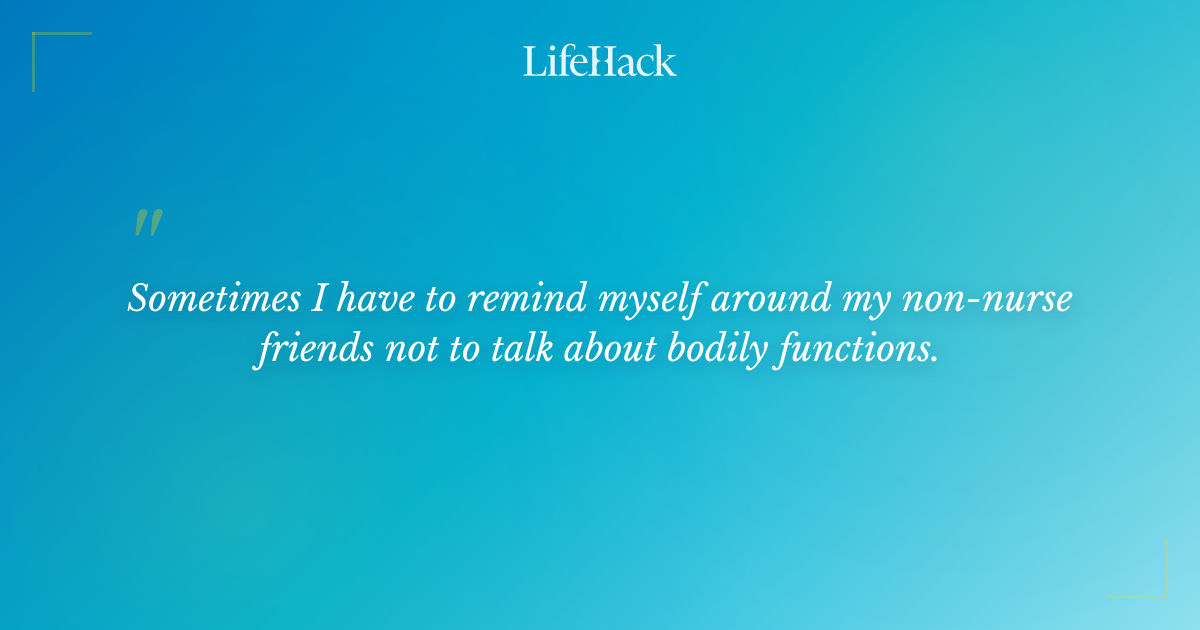 LifeHack

"

Sometimes I have to remind myself around my non-nurse friends not to talk about bodily functions.